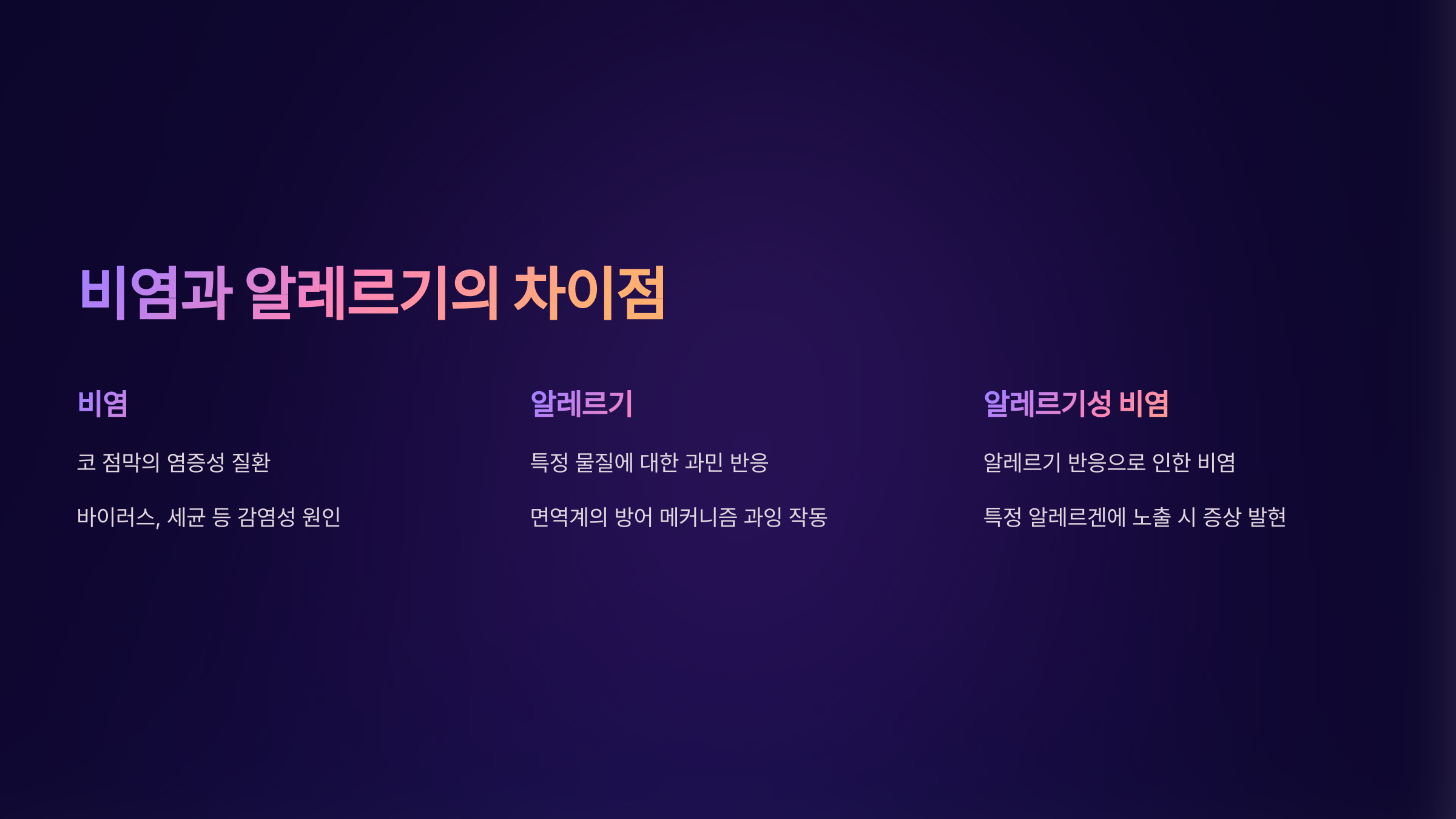 비염과 알레르기의 차이점

비염

코 점막의 염증성 질환

바이러스, 세균 등 감염성 원인

알레르기

특정 물질에 대한 과민 반응

면역계의 방어 메커니즘 과잉 작동

알레르기성 비염

알레르기 반응으로 인한 비염

특정 알레르겐에 노출 시 증상 발현